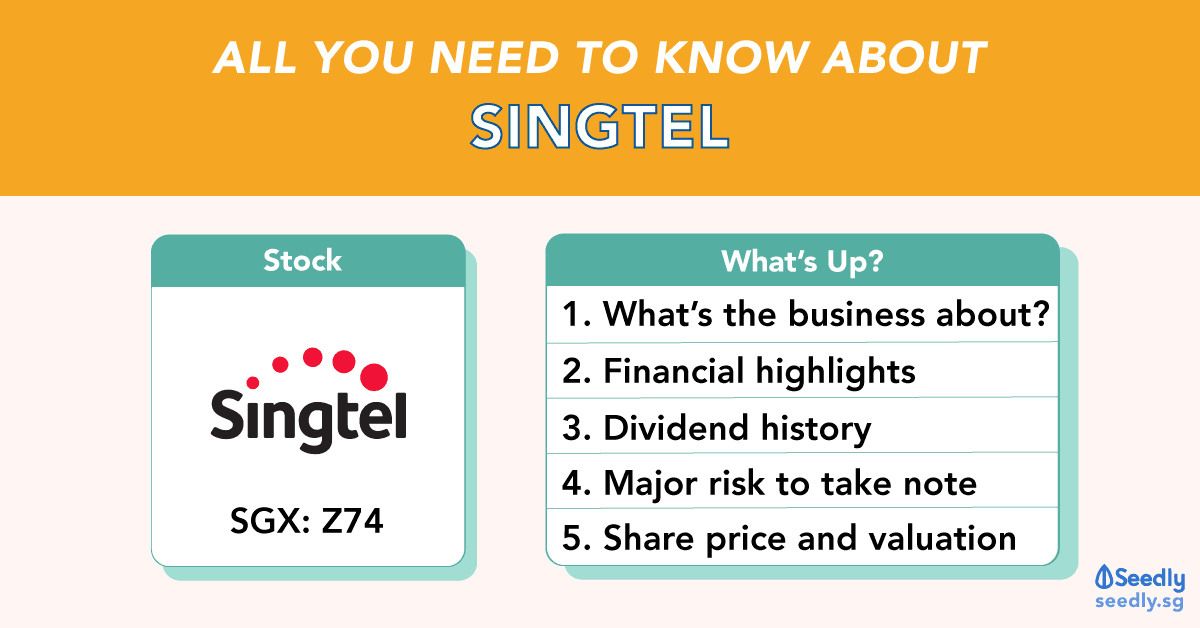 ALL YOU NEED TO KNOW ABOUT
SINGTEL

Stock

Singtel

SGX: Z74

What's Up?

1. What's the business about?
2. Financial highlights
3. Dividend history
4. Major risk to take note
5. Share price and valuation

Seedly
seedly.sg